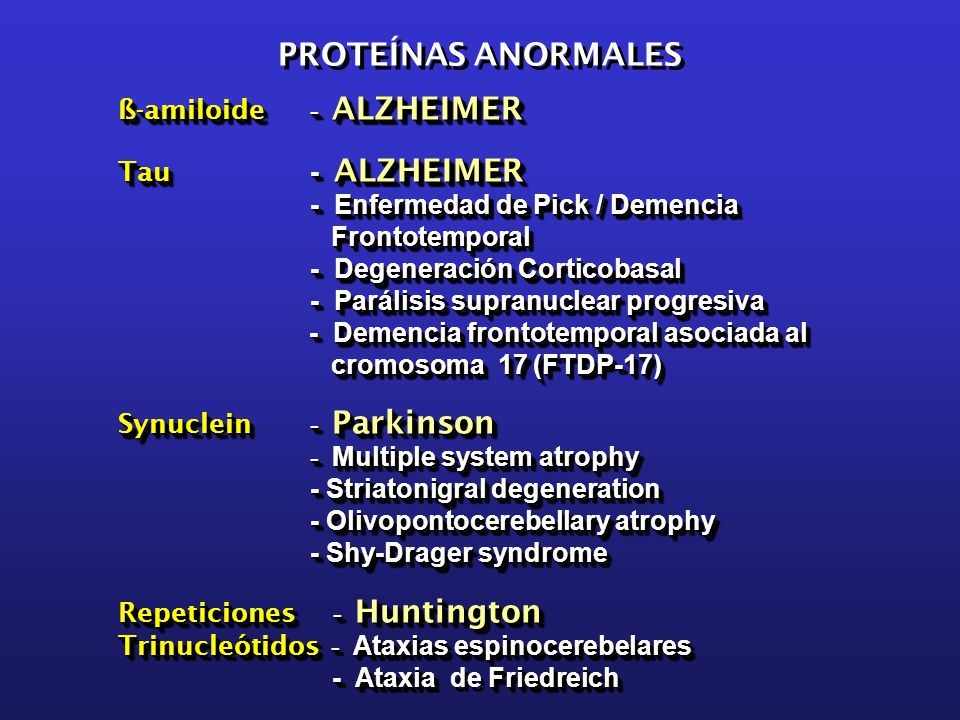 PROTEÍNAS ANORMALES

ß-amiloide - ALZHEIMER

Tau - ALZHEIMER
- Enfermedad de Pick / Demencia Frontotemporal
- Degeneración Corticobasal
- Parálisis supranuclear progresiva
- Demencia frontotemporal asociada al cromosoma 17 (FTDP-17)

Synuclein - Parkinson
- Multiple system atrophy
- Striatonigral degeneration
- Olivopontocerebellary atrophy
- Shy-Drager syndrome

Repeticiones Trinucleótidos - Huntington
- Ataxias espinocerebelares
- Ataxia de Friedreich